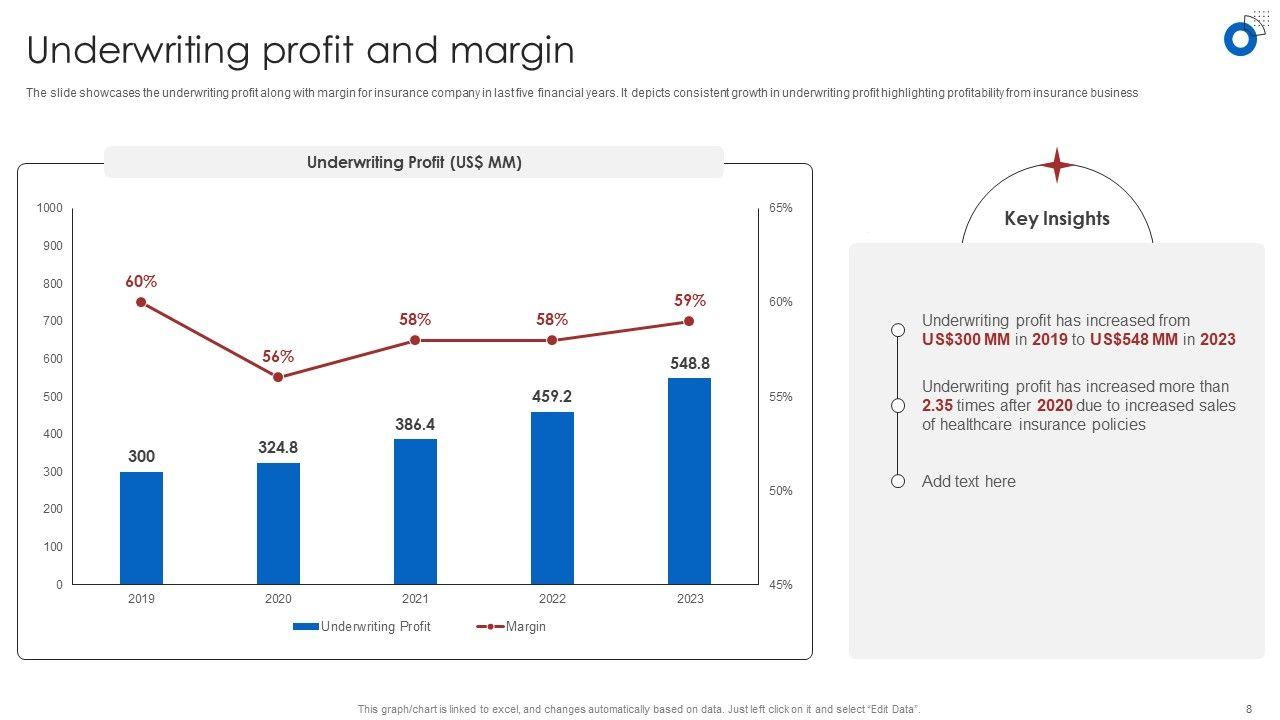 Underwriting profit and margin

The slide showcases the underwriting profit along with margin for insurance company in last five financial years. It depicts consistent growth in underwriting profit highlighting profitability from insurance business

Underwriting Profit (US$ MM)

1000
900
800
700
600
500
400
300
200
100
0

65%
60%
55%
50%
45%

60%
56%
58%
58%
59%

300
324.8
386.4
459.2
548.8

2019
2020
2021
2022
2023

Underwriting Profit
Margin

Key Insights

Underwriting profit has increased from US$300 MM in 2019 to US$548 MM in 2023

Underwriting profit has increased more than 2.35 times after 2020 due to increased sales of healthcare insurance policies

Add text here

This graph/chart is linked to excel, and changes automatically based on data. Just left click on it and select "Edit Data".

8